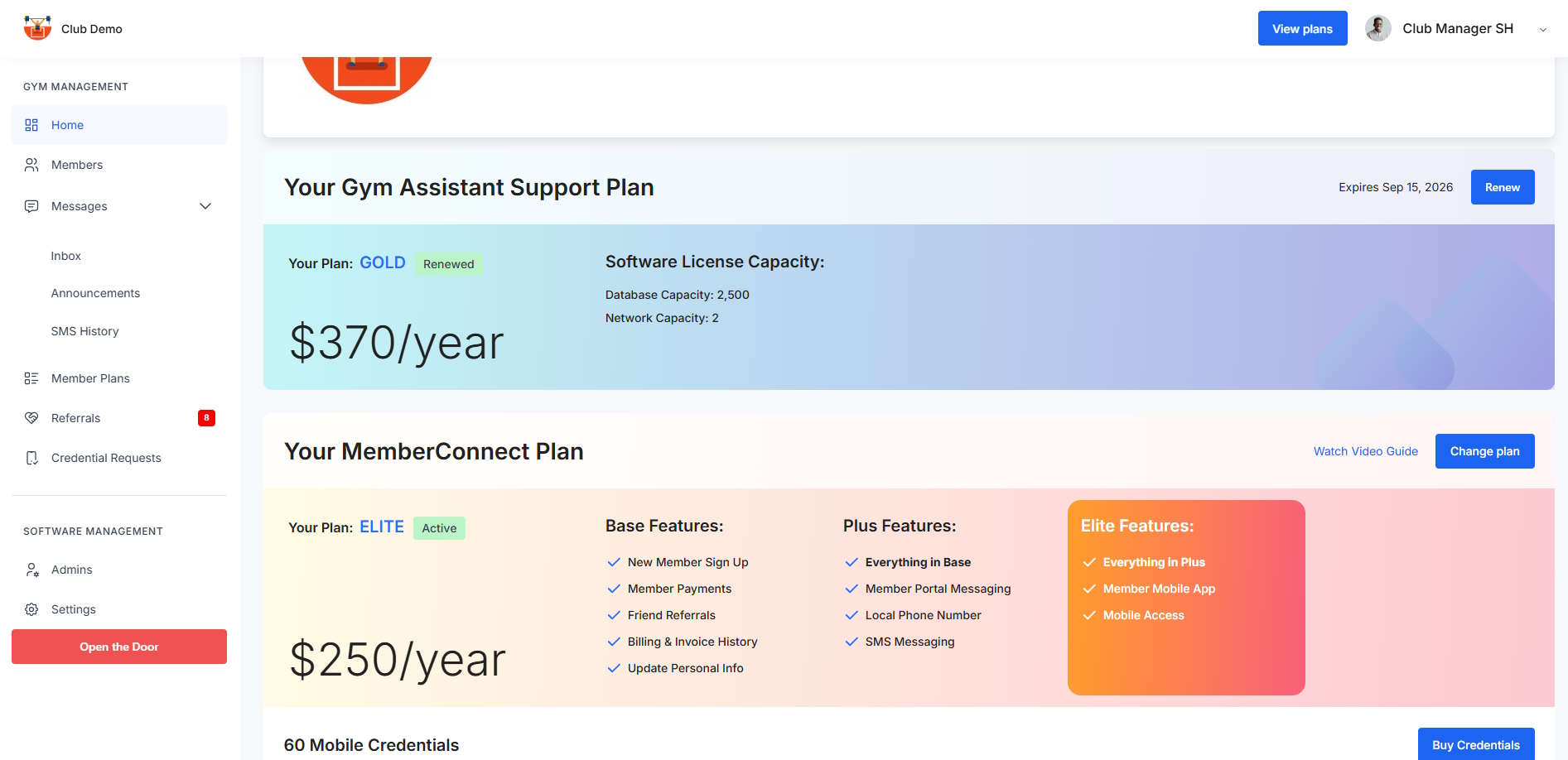 Club Demo

View plans

Club Manager SH

GYM MANAGEMENT

Home

Members

Messages

Inbox

Announcements

SMS History

Member Plans

Referrals 8

Credential Requests

SOFTWARE MANAGEMENT

Admins

Settings

Open the Door

Your Gym Assistant Support Plan

Expires Sep 15, 2026

Renew

Your Plan: GOLD Renewed

$370/year

Software License Capacity:

Database Capacity: 2,500

Network Capacity: 2

Your MemberConnect Plan

Watch Video Guide

Change plan

Your Plan: ELITE Active

$250/year

Base Features:

New Member Sign Up

Member Payments

Friend Referrals

Billing & Invoice History

Update Personal Info

Plus Features:

Everything in Base

Member Portal Messaging

Local Phone Number

SMS Messaging

Elite Features:

Everything in Plus

Member Mobile App

Mobile Access

60 Mobile Credentials

Buy Credentials